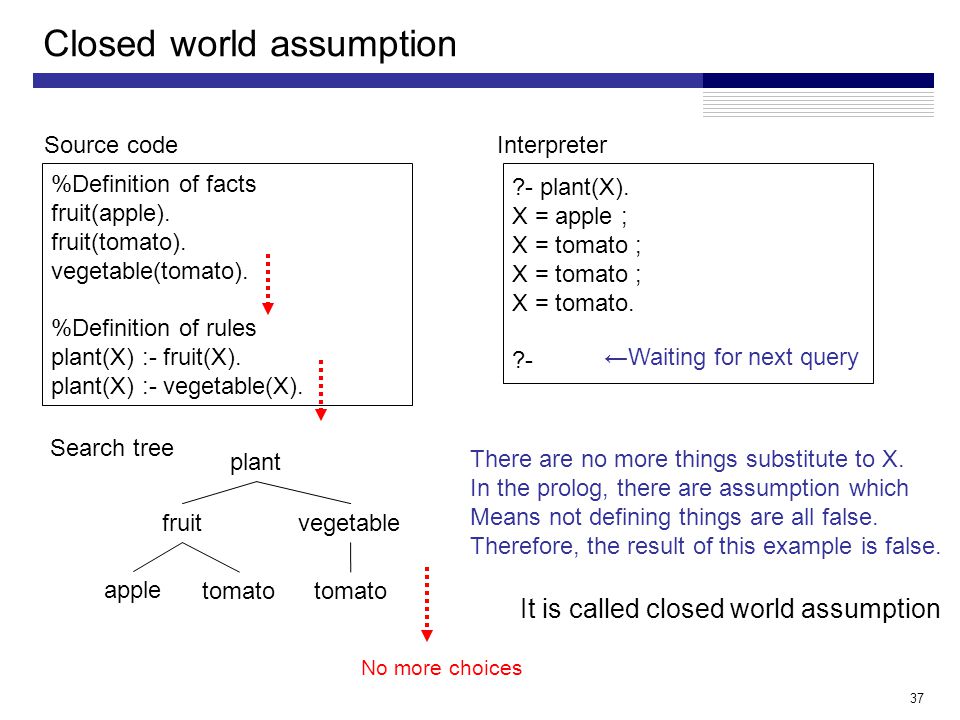 Closed world assumption

Source code

%Definition of facts
fruit(apple).
fruit(tomato).
vegetable(tomato).

%Definition of rules
plant(X) :- fruit(X).
plant(X) :- vegetable(X).

Interpreter

?- plant(X).
X = apple ;
X = tomato ;
X = tomato ;
X = tomato.

?- ←Waiting for next query

Search tree

plant

fruit vegetable

apple tomato tomato

No more choices

There are no more things substitute to X.
In the prolog, there are assumption which
Means not defining things are all false.
Therefore, the result of this example is false.

It is called closed world assumption

37